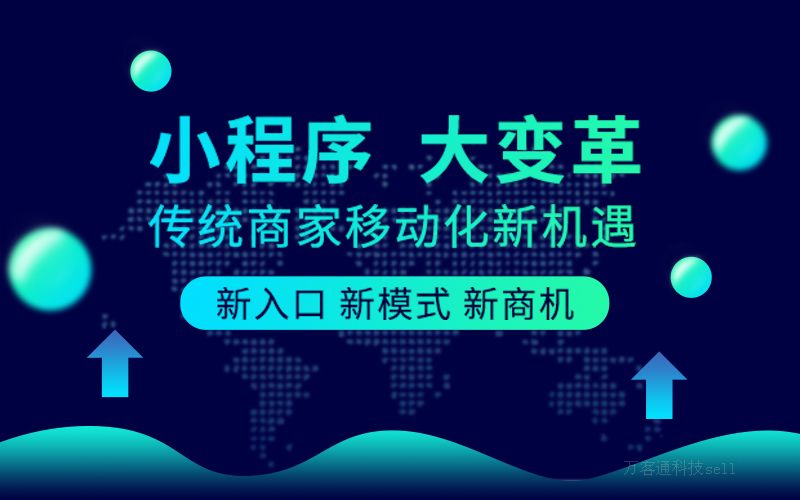 小程序 大变革
传统商家移动化新机遇
新入口 新模式 新商机
万客通科技sell